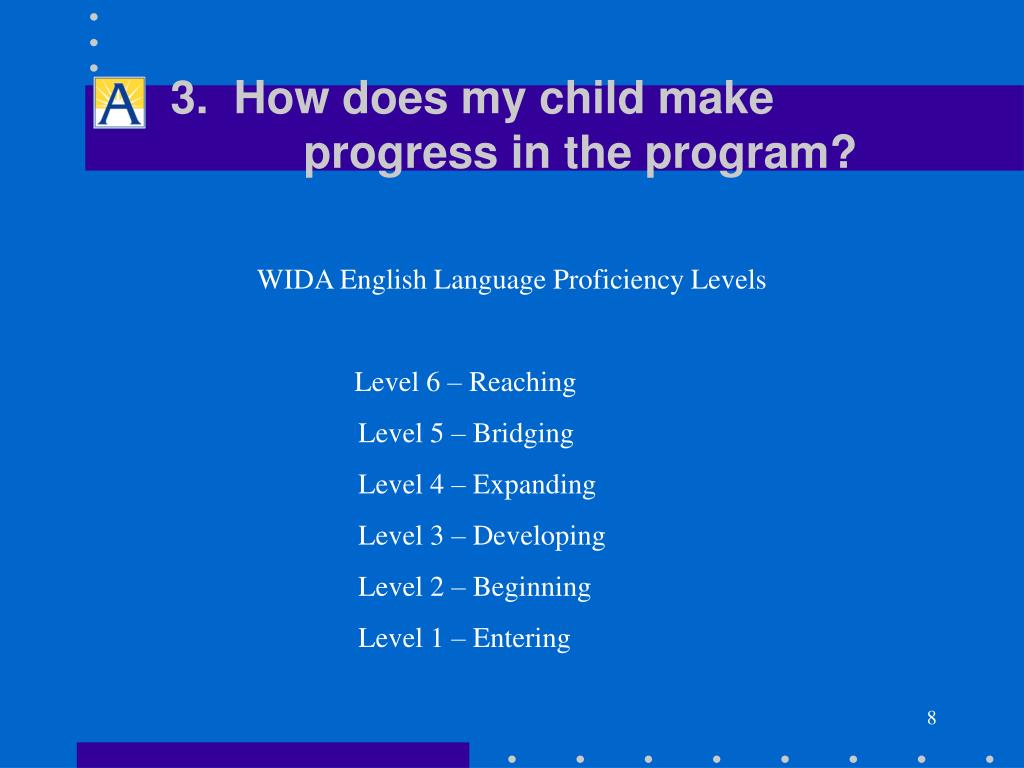 A

3. How does my child make progress in the program?

WIDA English Language Proficiency Levels

Level 6 – Reaching

Level 5 – Bridging

Level 4 – Expanding

Level 3 – Developing

Level 2 – Beginning

Level 1 – Entering

8